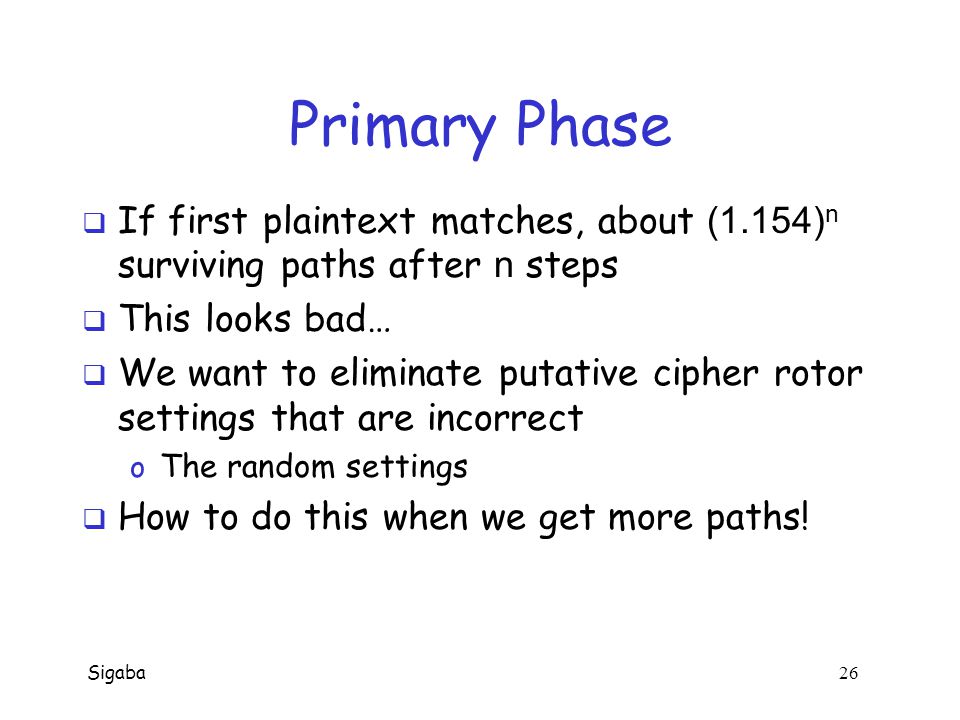 Primary Phase

❑ If first plaintext matches, about $(1.154)^n$ surviving paths after n steps

❑ This looks bad…

❑ We want to eliminate putative cipher rotor settings that are incorrect

o The random settings

❑ How to do this when we get more paths!

Sigaba

26